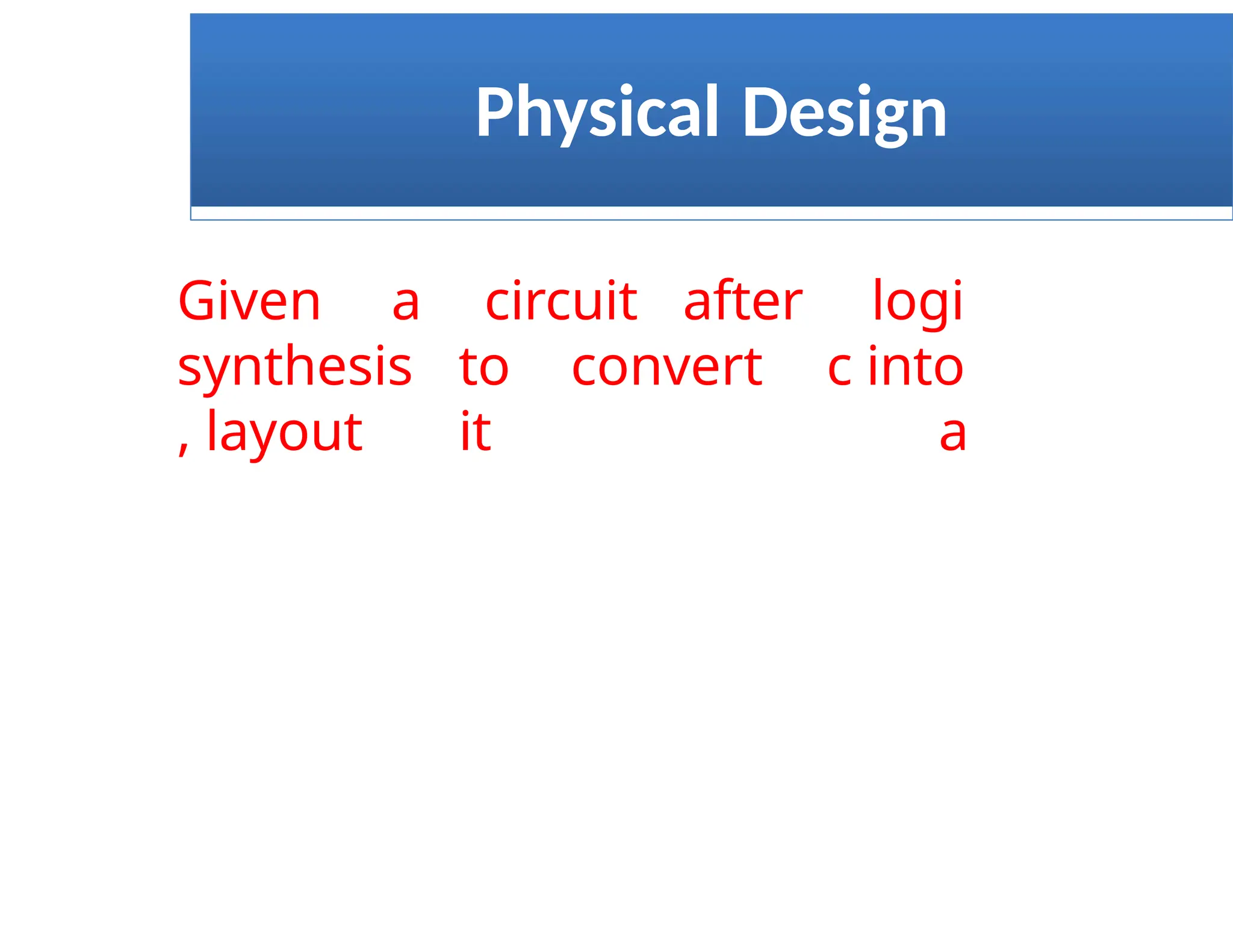 Physical Design

Given a circuit after logi synthesis to convert c into , layout it a